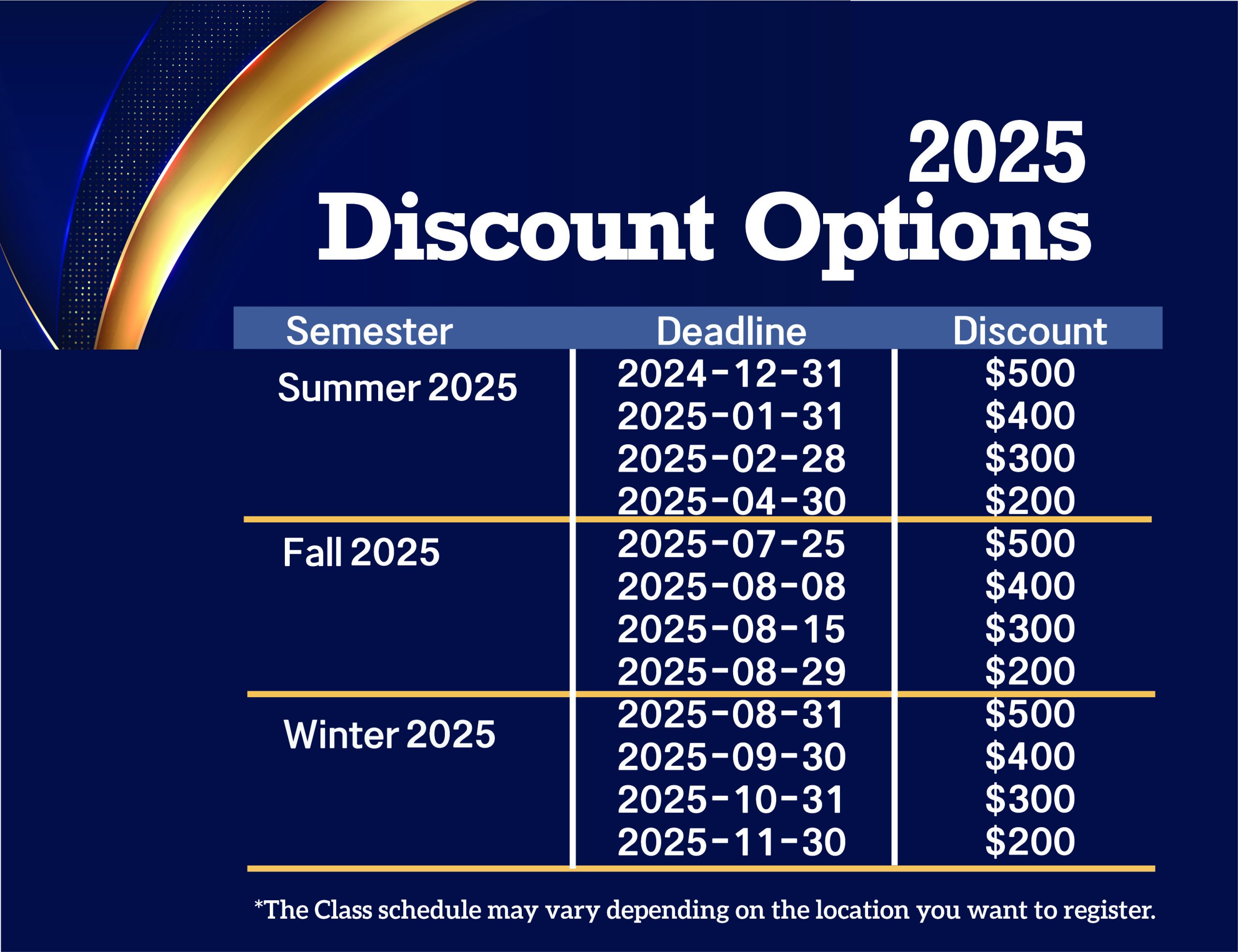 2025
Discount Options

| Semester | Deadline | Discount |
|---|---|---|
| Summer 2025 | 2024-12-31 | \$500 |
| | 2025-01-31 | \$400 |
| | 2025-02-28 | \$300 |
| | 2025-04-30 | \$200 |
| Fall 2025 | 2025-07-25 | \$500 |
| | 2025-08-08 | \$400 |
| | 2025-08-15 | \$300 |
| | 2025-08-29 | \$200 |
| Winter 2025 | 2025-08-31 | \$500 |
| | 2025-09-30 | \$400 |
| | 2025-10-31 | \$300 |
| | 2025-11-30 | \$200 |

*The Class schedule may vary depending on the location you want to register.